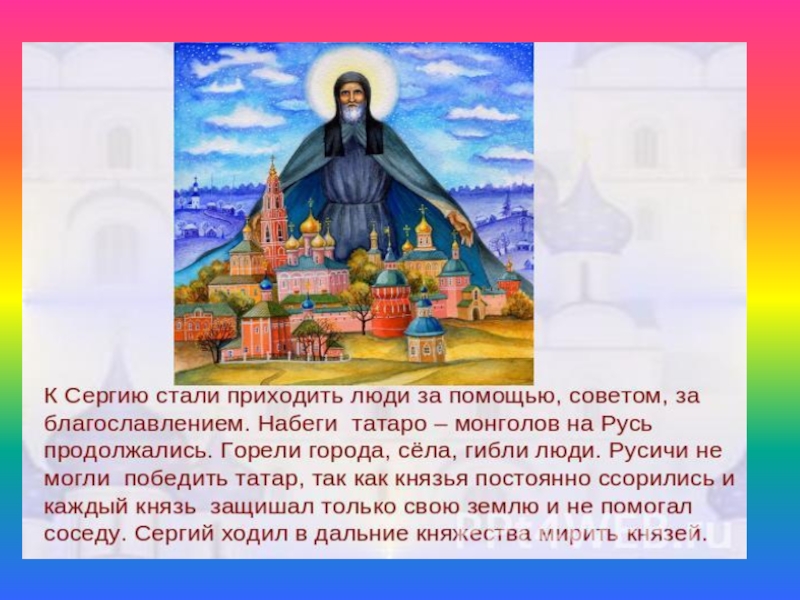 К Сергию стали приходить люди за помощью, советом, за благославлением. Набеги татаро – монголов на Русь продолжались. Горели города, сёла, гибли люди. Русичи не могли победить татар, так как князья постоянно ссорились и каждый князь защишал только свою землю и не помогал соседу. Сергий ходил в дальние княжества мирить князей.

PPt4WEB.ru